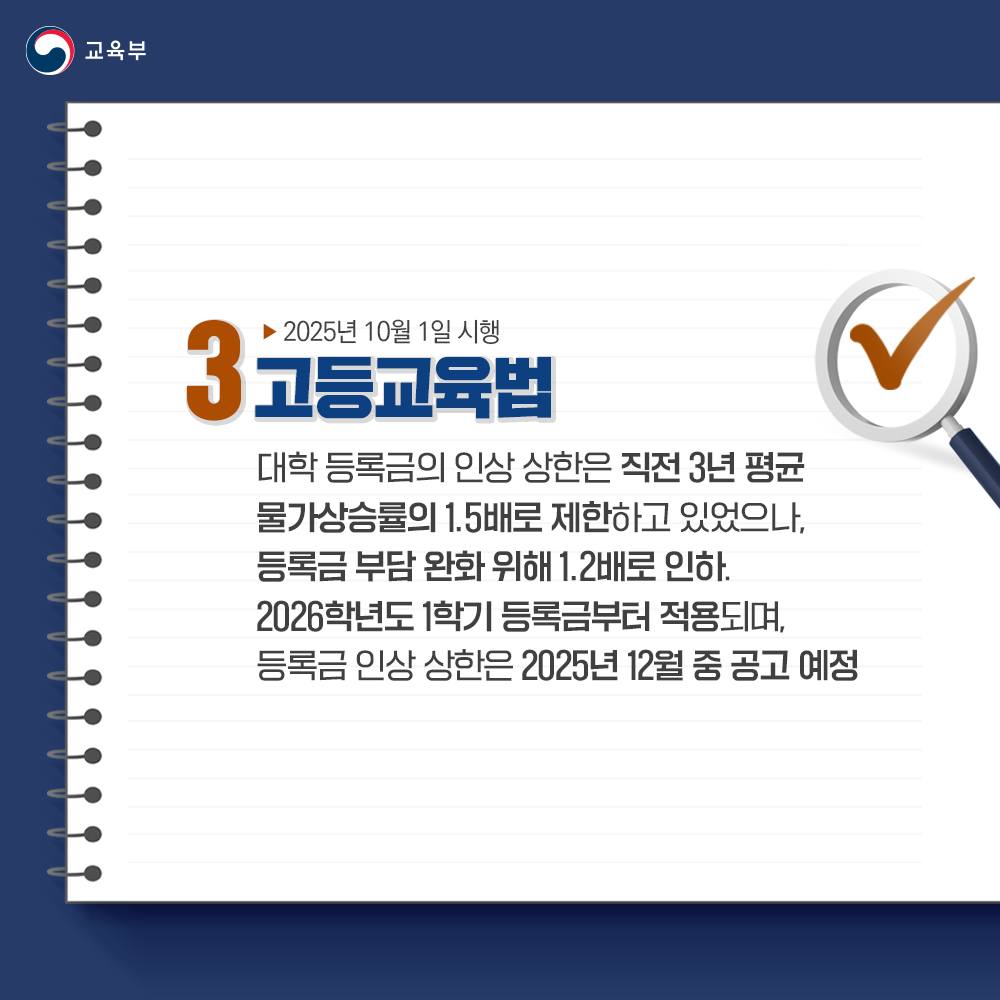 교육부

3 ▶ 2025년 10월 1일 시행
고등교육법

대학 등록금의 인상 상한은 직전 3년 평균 물가상승률의 1.5배로 제한하고 있었으나, 등록금 부담 완화 위해 1.2배로 인하.
2026학년도 1학기 등록금부터 적용되며, 등록금 인상 상한은 2025년 12월 중 공고 예정